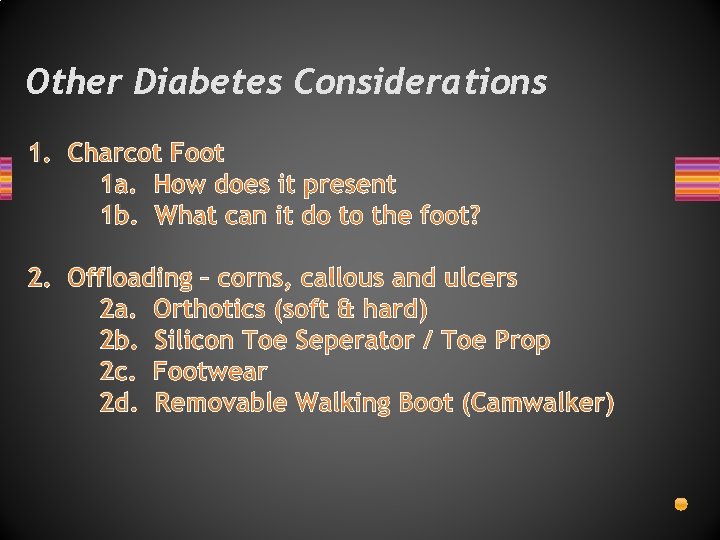 Other Diabetes Considerations

1. Charcot Foot
1a. How does it present
1b. What can it do to the foot?

2. Offloading – corns, callous and ulcers
2a. Orthotics (soft & hard)
2b. Silicon Toe Seperator / Toe Prop
2c. Footwear
2d. Removable Walking Boot (Camwalker)